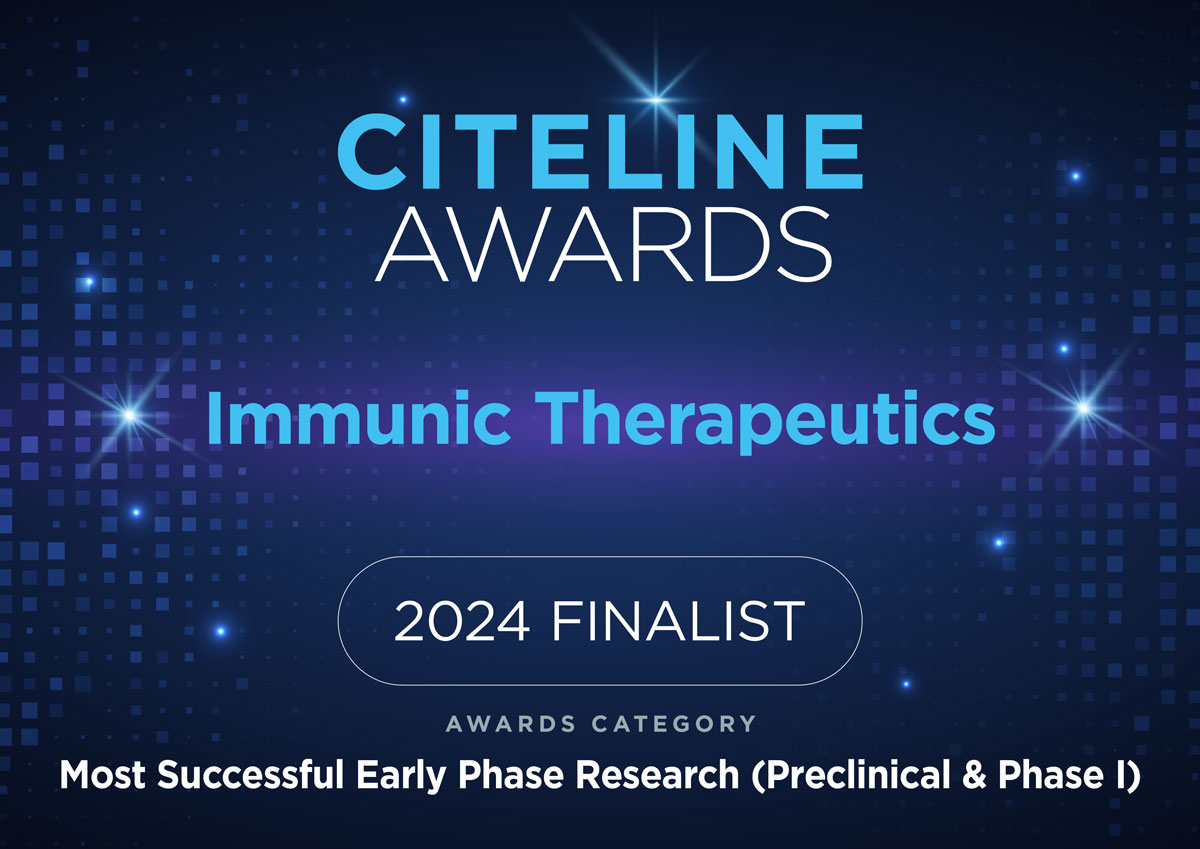 CITELINE AWARDS

Immunic Therapeutics

2024 FINALIST

AWARDS CATEGORY

Most Successful Early Phase Research (Preclinical & Phase I)